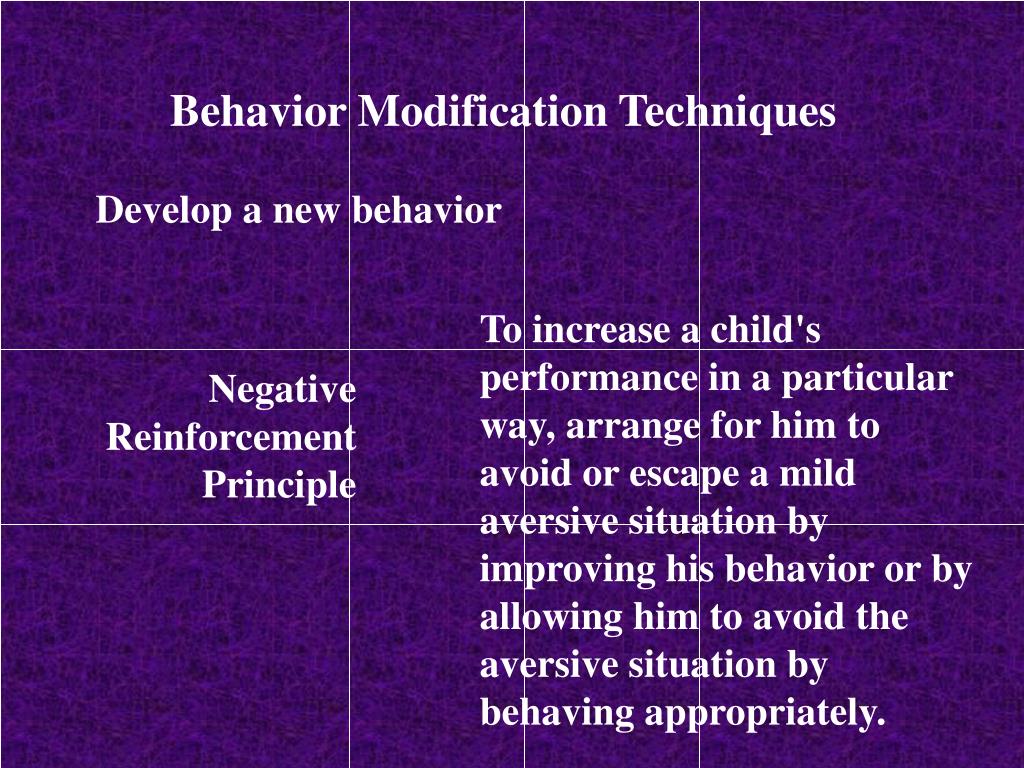 Behavior Modification Techniques

Develop a new behavior

Negative Reinforcement Principle

To increase a child's performance in a particular way, arrange for him to avoid or escape a mild aversive situation by improving his behavior or by allowing him to avoid the aversive situation by behaving appropriately.